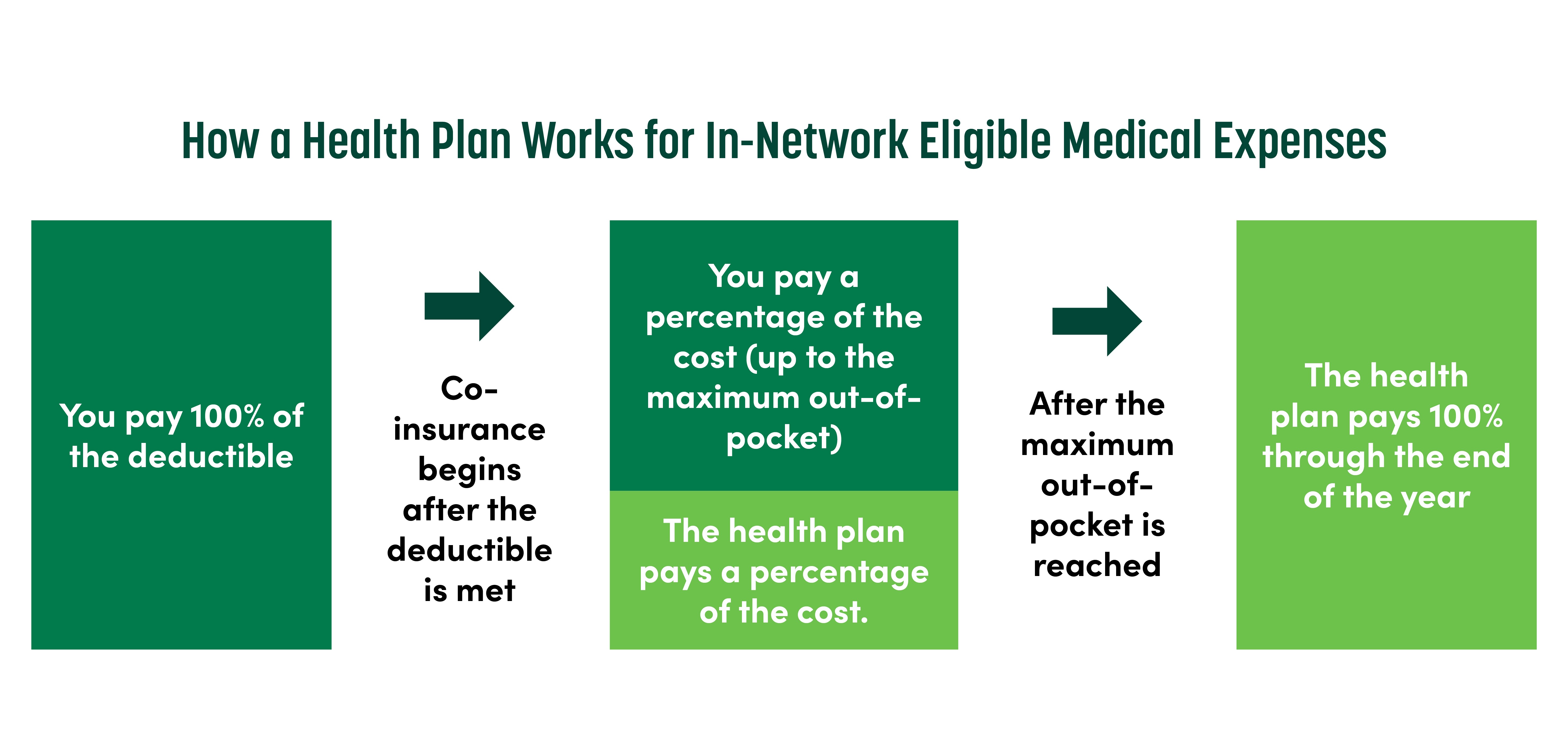 How a Health Plan Works for In-Network Eligible Medical Expenses

You pay 100% of the deductible

Co-insurance begins after the deductible is met

You pay a percentage of the cost (up to the maximum out-of-pocket)

The health plan pays a percentage of the cost.

After the maximum out-of-pocket is reached

The health plan pays 100% through the end of the year